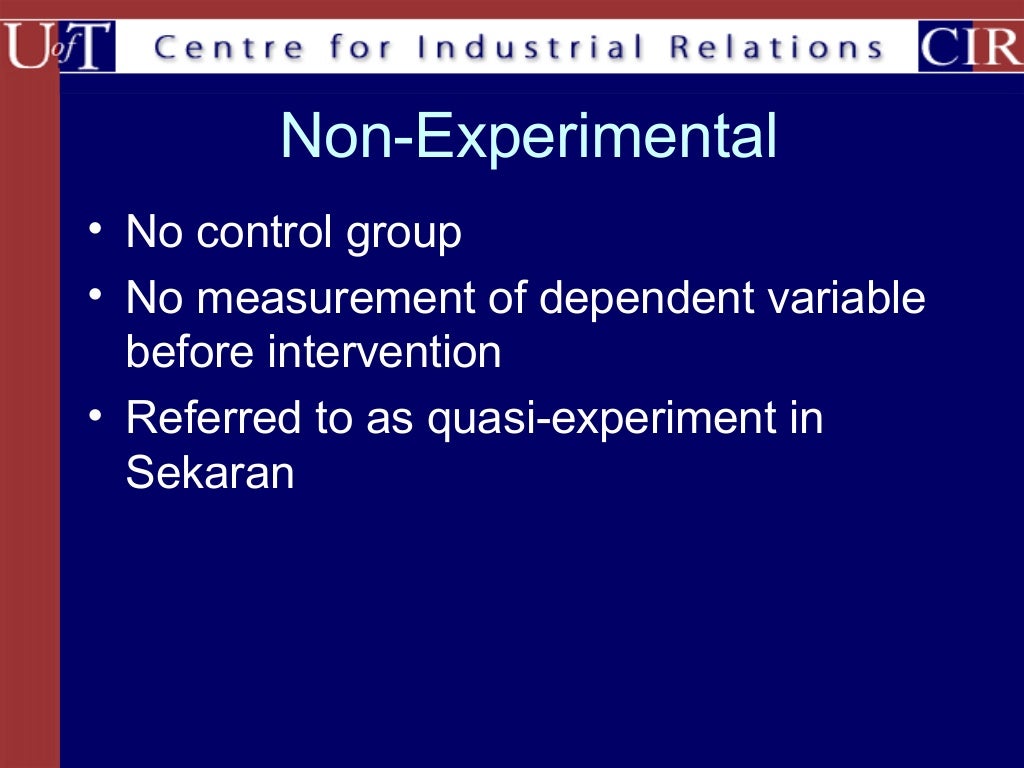 UofT Centre for Industrial Relations CIR

Non-Experimental

• No control group
• No measurement of dependent variable before intervention
• Referred to as quasi-experiment in Sekaran